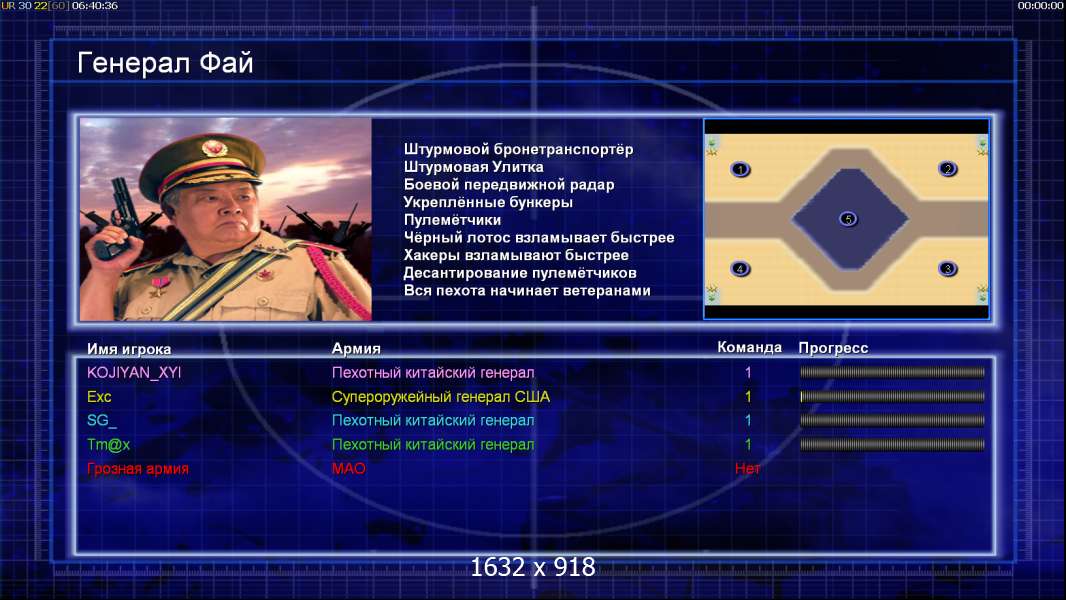 UR 30 22[60] 06:40:36

00:00:00

Генерал Фай

Штурмовой бронетранспортёр
Штурмовая Улитка
Боевой передвижной радар
Укреплённые бункеры
Пулемётчики
Чёрный лотос взламывает быстрее
Хакеры взламывают быстрее
Десантирование пулемётчиков
Вся пехота начинает ветеранами

1
2
5
4
3

| Имя игрока | Армия | Команда | Прогресс |
|---|---|---|---|
| KOJIYAN_XYI | Пехотный китайский генерал | 1 | |
| Exc | Супероружейный генерал США | 1 | |
| SG_ | Пехотный китайский генерал | 1 | |
| Tm@x | Пехотный китайский генерал | 1 | |
| Грозная армия | МАО | Нет | |

1632 x 918